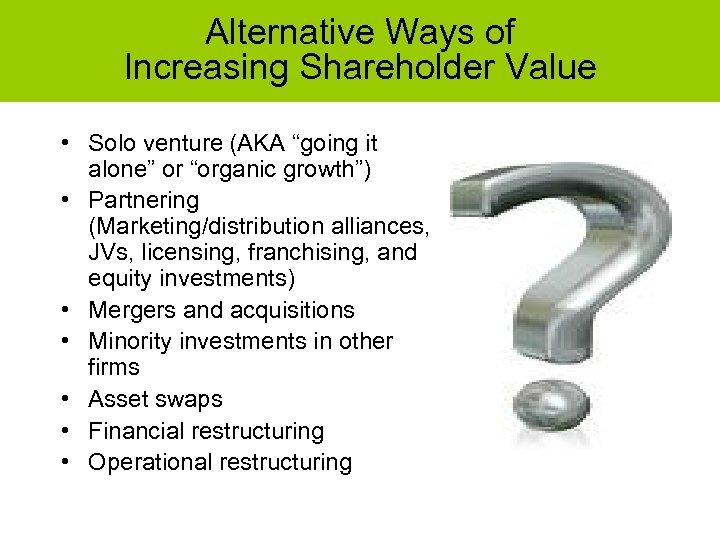 Alternative Ways of Increasing Shareholder Value

• Solo venture (AKA “going it alone” or “organic growth”)
• Partnering (Marketing/distribution alliances, JVs, licensing, franchising, and equity investments)
• Mergers and acquisitions
• Minority investments in other firms
• Asset swaps
• Financial restructuring
• Operational restructuring